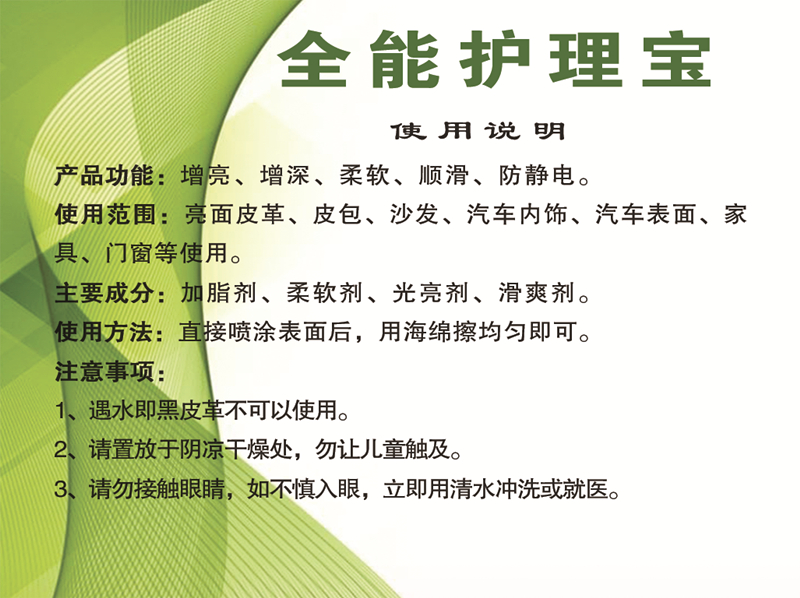 全能护理宝

使用说明

产品功能：增亮、增深、柔软、顺滑、防静电。

使用范围：亮面皮革、皮包、沙发、汽车内饰、汽车表面、家具、门窗等使用。

主要成分：加脂剂、柔软剂、光亮剂、滑爽剂。

使用方法：直接喷涂表面后，用海绵擦均匀即可。

注意事项：

1、遇水即黑皮革不可以使用。

2、请置放于阴凉干燥处，勿让儿童触及。

3、请勿接触眼睛，如不慎入眼，立即用清水冲洗或就医。